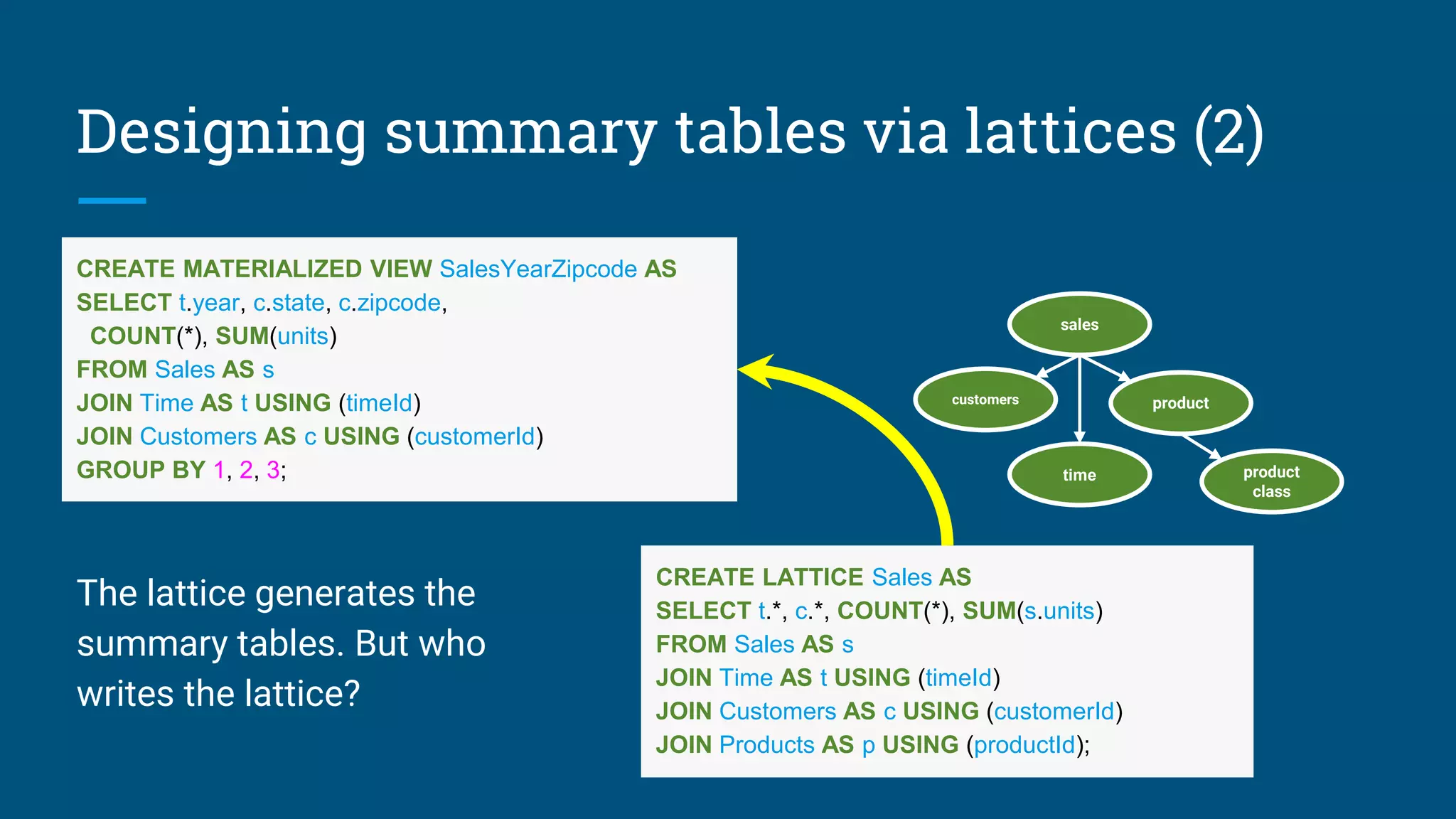 Designing summary tables via lattices (2)

CREATE MATERIALIZED VIEW SalesYearZipcode AS
SELECT t.year, c.state, c.zipcode,
  COUNT(*), SUM(units)
FROM Sales AS s
JOIN Time AS t USING (timeId)
JOIN Customers AS c USING (customerId)
GROUP BY 1, 2, 3;

sales
customers
product
time
product class

The lattice generates the summary tables. But who writes the lattice?

CREATE LATTICE Sales AS
SELECT t.*, c.*, COUNT(*), SUM(s.units)
FROM Sales AS s
JOIN Time AS t USING (timeId)
JOIN Customers AS c USING (customerId)
JOIN Products AS p USING (productId);